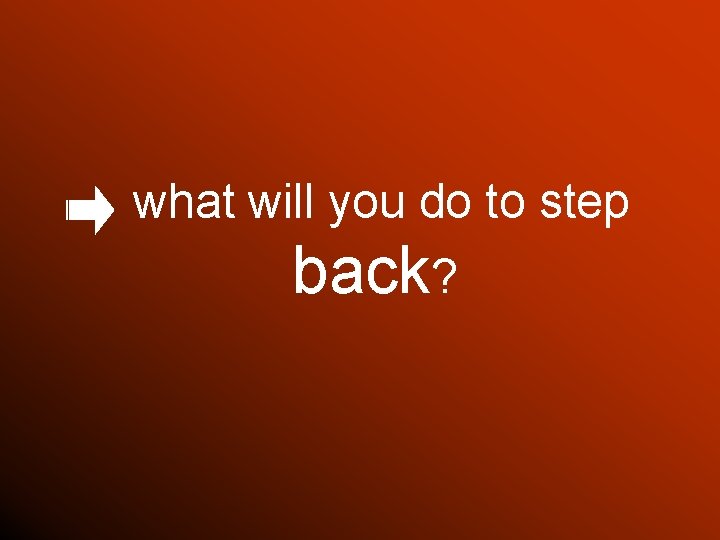 what will you do to step back?